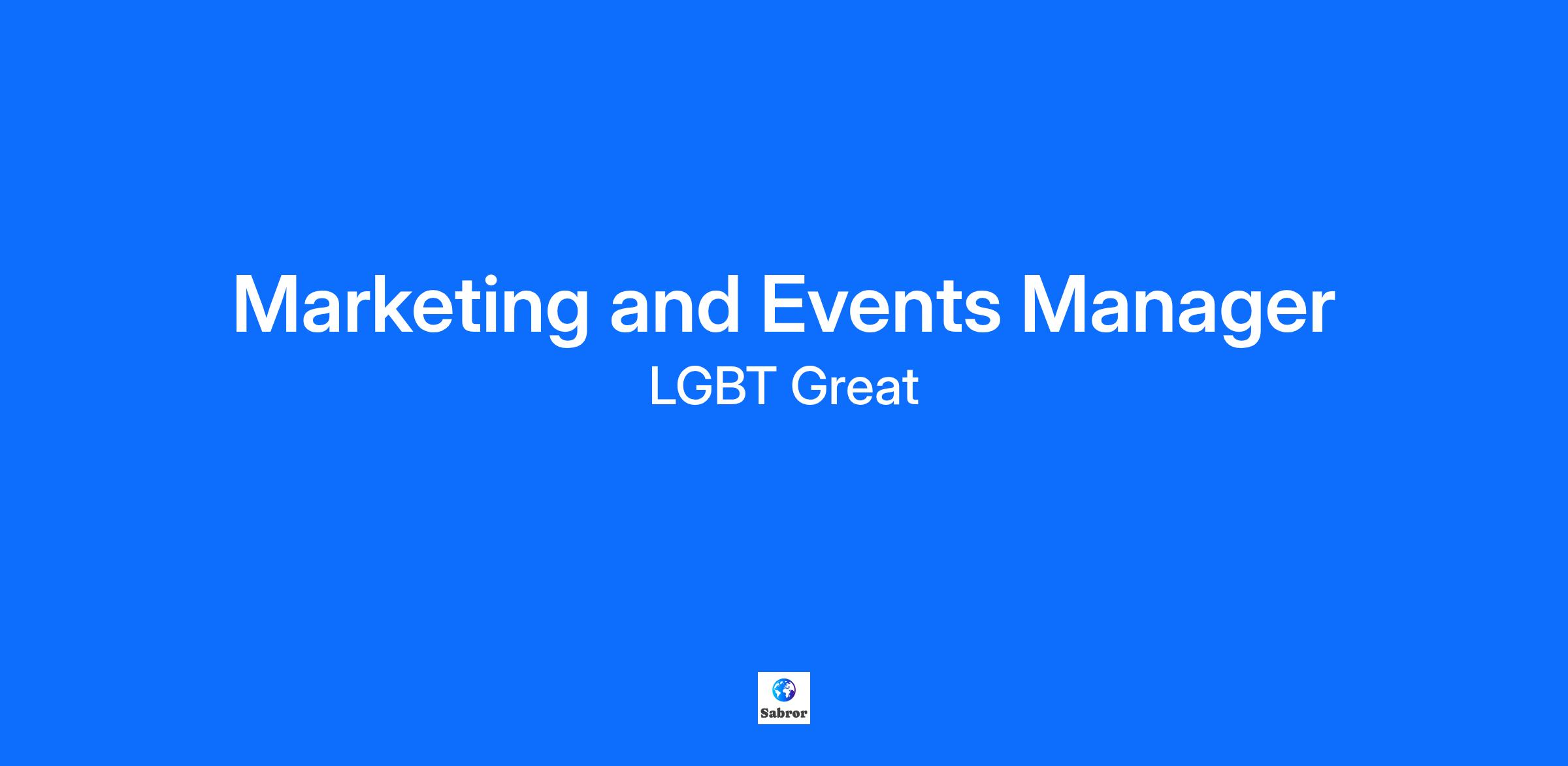 Marketing and Events Manager
LGBT Great

Sabror